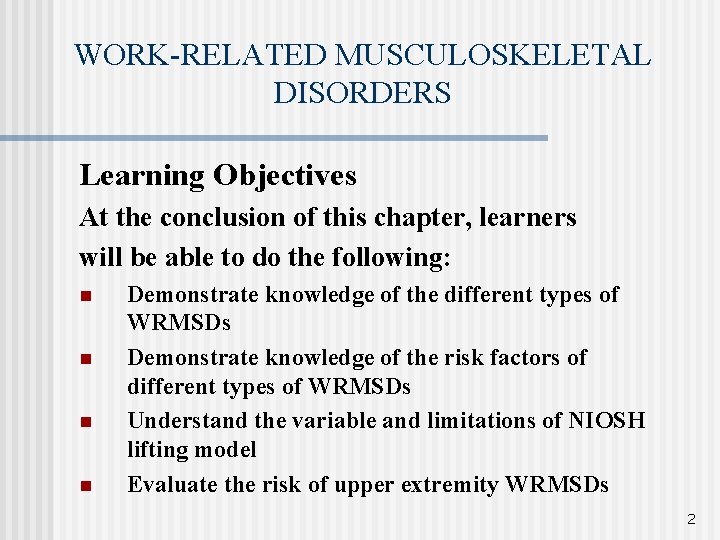 WORK-RELATED MUSCULOSKELETAL DISORDERS

Learning Objectives

At the conclusion of this chapter, learners will be able to do the following:

- Demonstrate knowledge of the different types of WRMSDs
- Demonstrate knowledge of the risk factors of different types of WRMSDs
- Understand the variable and limitations of NIOSH lifting model
- Evaluate the risk of upper extremity WRMSDs

2